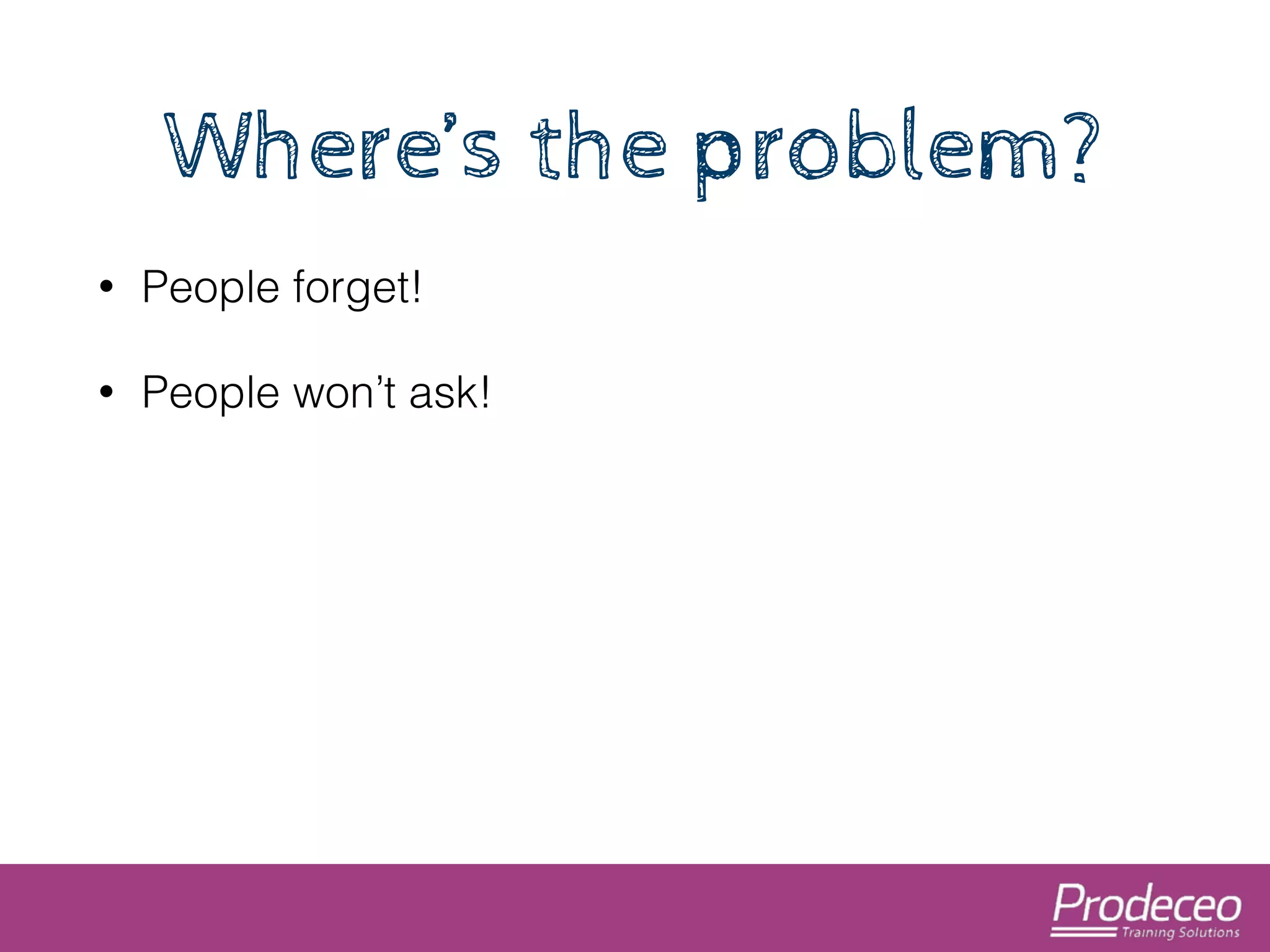 Where's the problem?

• People forget!

• People won't ask!

Prodeceo
Training Solutions